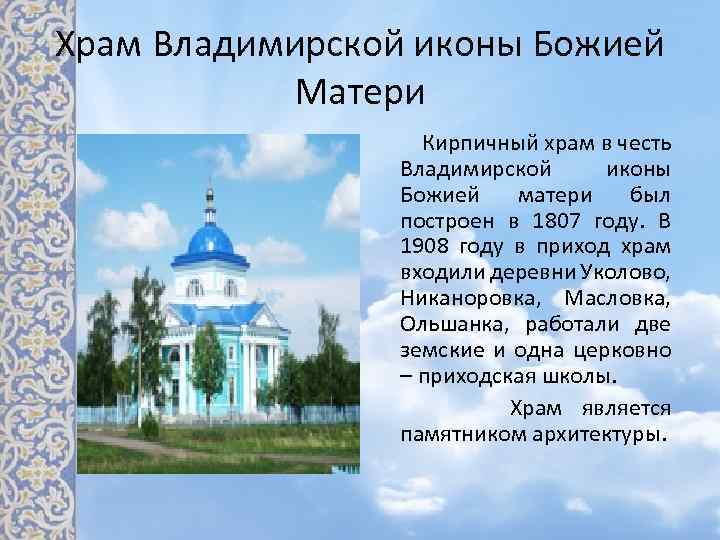 Храм Владимирской иконы Божией Матери

Кирпичный храм в честь Владимирской иконы Божией матери был построен в 1807 году. В 1908 году в приход храм входили деревни Уколово, Никаноровка, Масловка, Ольшанка, работали две земские и одна церковно – приходская школы.

Храм является памятником архитектуры.